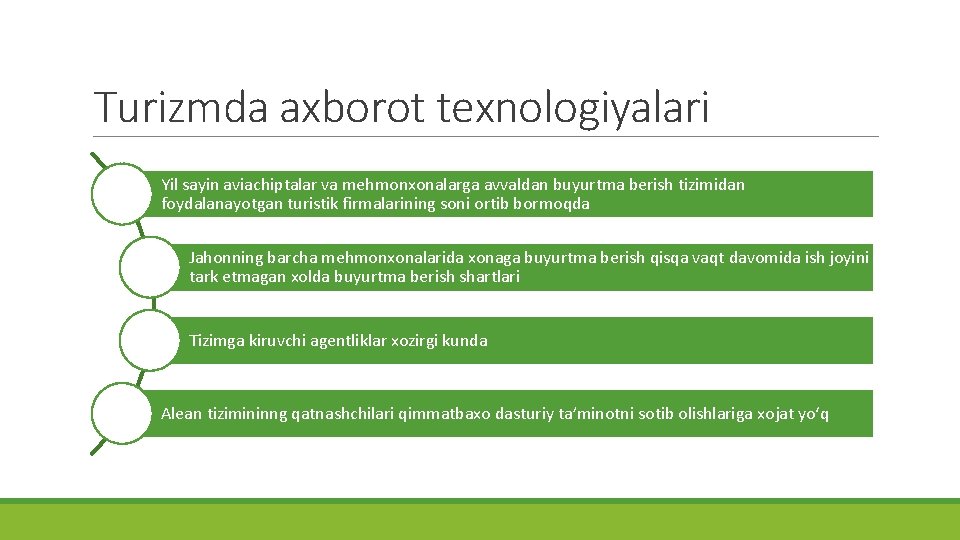 Turizmda axborot texnologiyalari

Yil sayin aviachiptalar va mehmonxonalarga avvaldan buyurtma berish tizimidan foydalanayotgan turistik firmalarining soni ortib bormoqda

Jahonning barcha mehmonxonalarida xonaga buyurtma berish qisqa vaqt davomida ish joyini tark etmagan xolda buyurtma berish shartlari

Tizimga kiruvchi agentliklar xozirgi kunda

Alean tizimininng qatnashchilari qimmatbaxo dasturiy ta’minotni sotib olishlariga xojat yo‘q